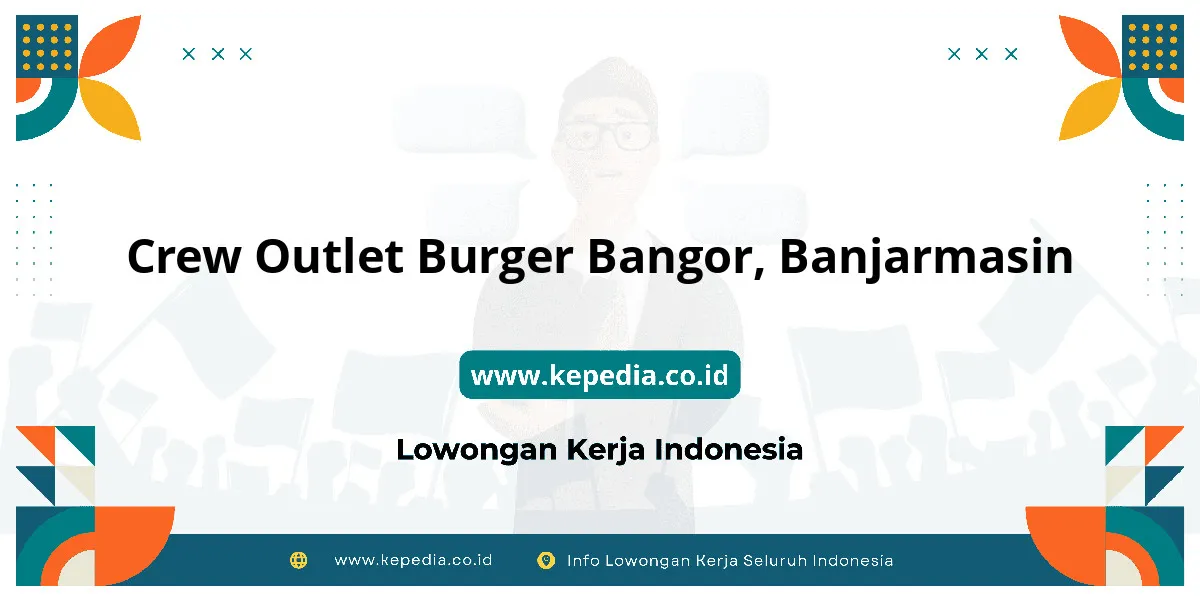 Crew Outlet Burger Bangor, Banjarmasin

www.kepedia.co.id

Lowongan Kerja Indonesia

www.kepedia.co.id Info Lowongan Kerja Seluruh Indonesia